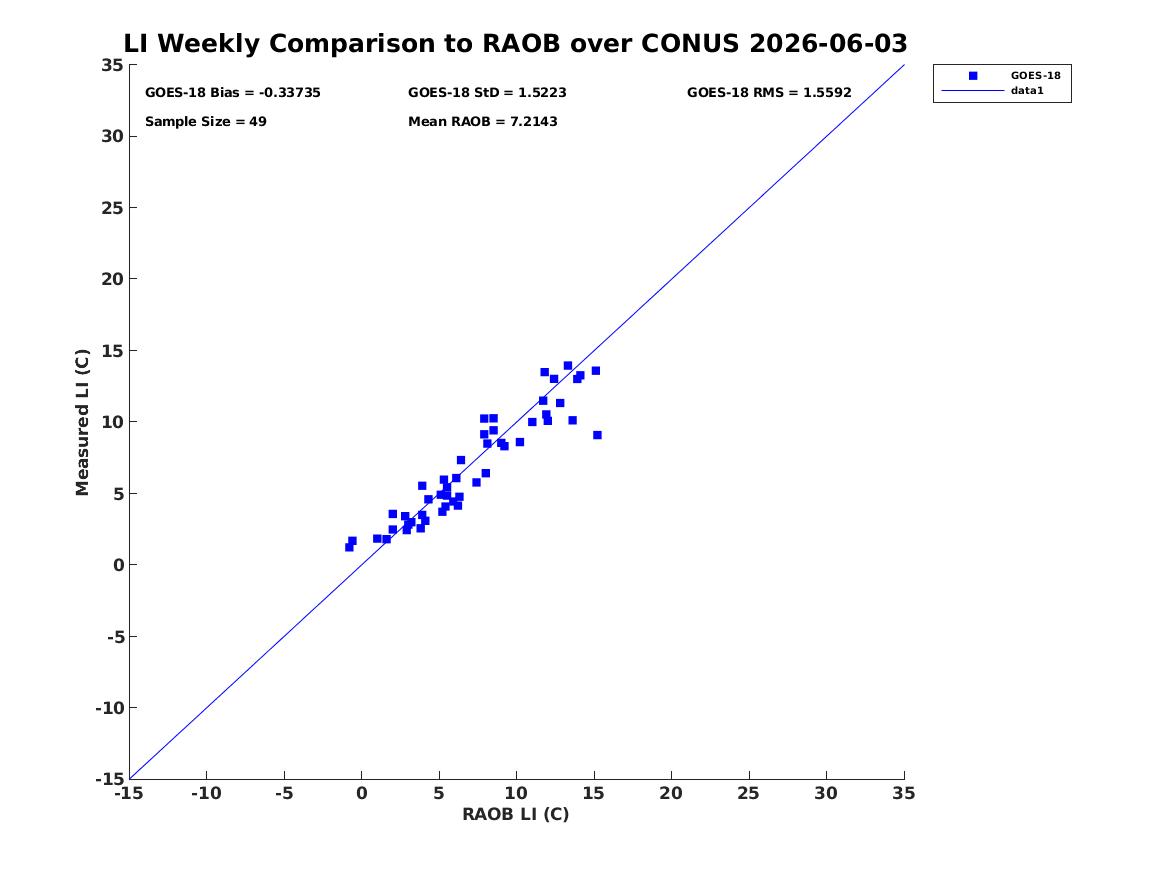 LI Weekly Comparison to RAOB over CONUS 2026-06-03

GOES-18 Bias = -0.33735
GOES-18 StD = 1.5223
GOES-18 RMS = 1.5592
Sample Size = 49
Mean RAOB = 7.2143

GOES-18
data1

Measured LI (C)
35
30
25
20
15
10
5
0
-5
-10
-15

-15 -10 -5 0 5 10 15 20 25 30 35
RAOB LI (C)